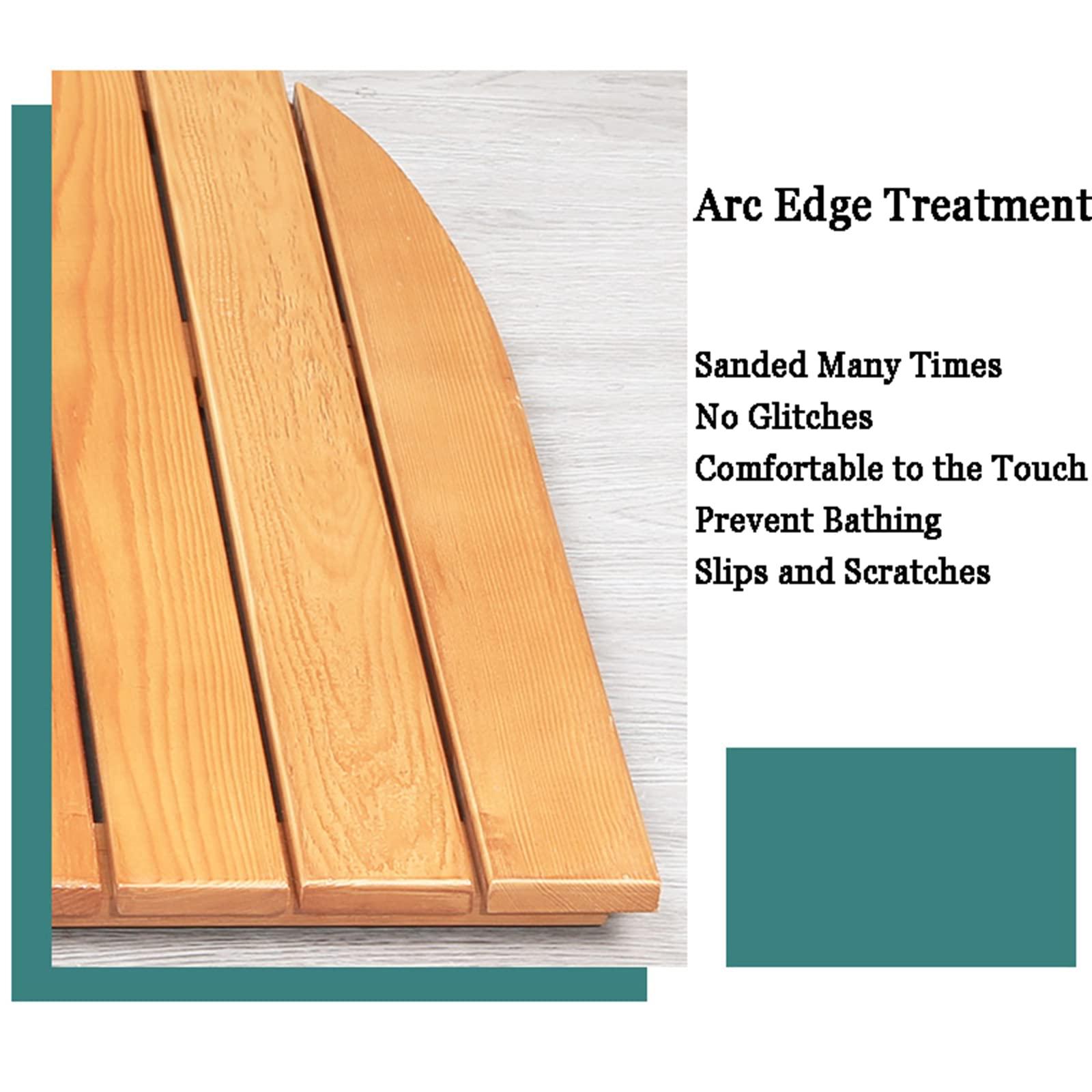 Arc Edge Treatment

Sanded Many Times
No Glitches
Comfortable to the Touch
Prevent Bathing
Slips and Scratches